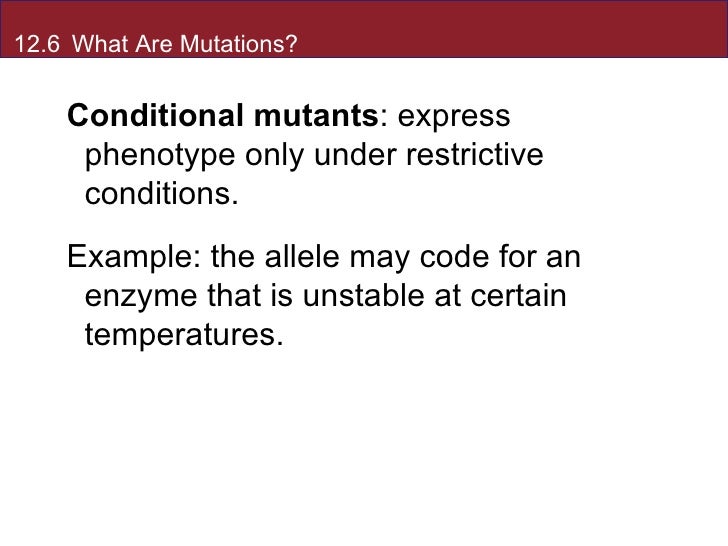 12.6 What Are Mutations?

Conditional mutants: express phenotype only under restrictive conditions.

Example: the allele may code for an enzyme that is unstable at certain temperatures.